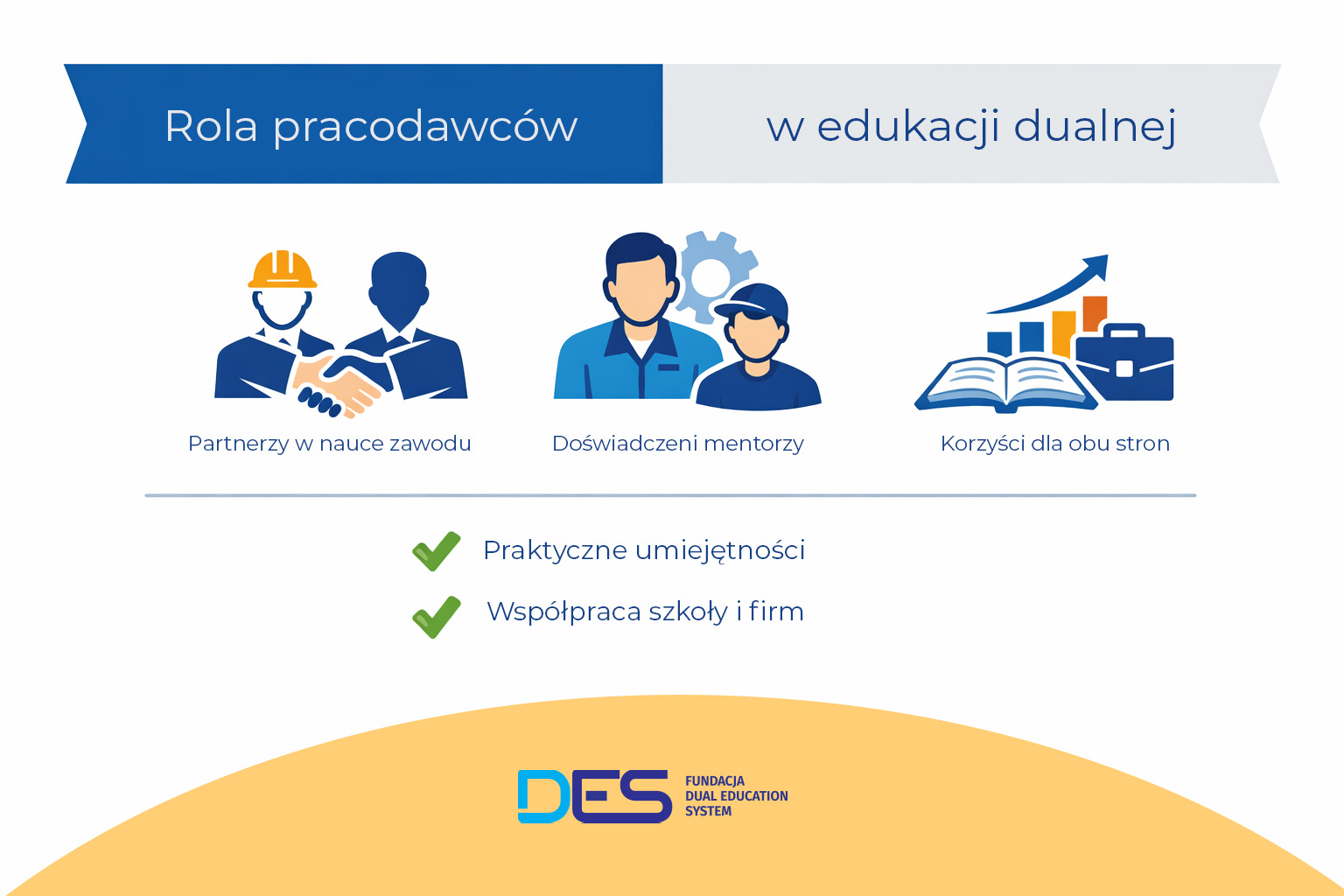 Rola pracodawców w edukacji dualnej

Partnerzy w nauce zawodu

Doświadczeni mentorzy

Korzyści dla obu stron

Praktyczne umiejętności

Współpraca szkoły i firm

DES FUNDACJA DUAL EDUCATION SYSTEM